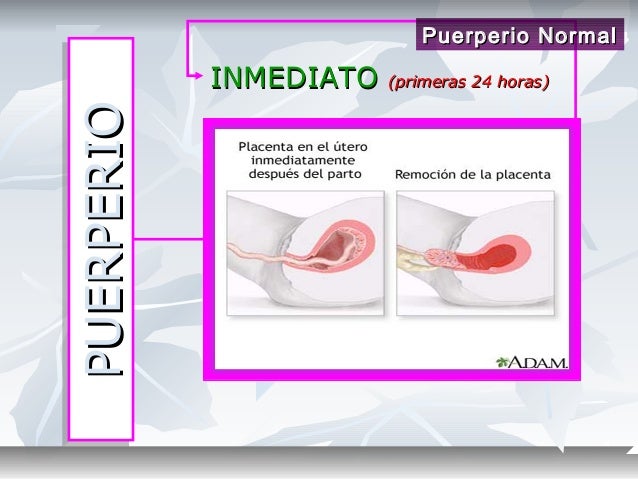 Puerperio Normal

PUERPERIO

INMEDIATO (primeras 24 horas)

Placenta en el útero inmediatamente después del parto

Remoción de la placenta

A.D.A.M.